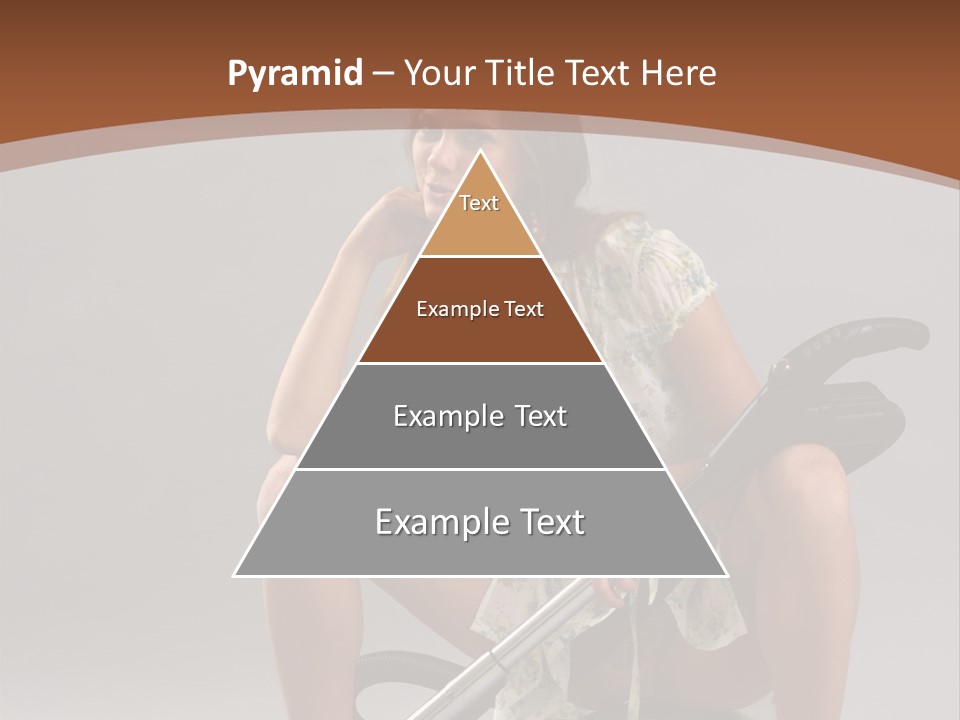 Pyramid – Your Title Text Here

Text

Example Text

Example Text

Example Text